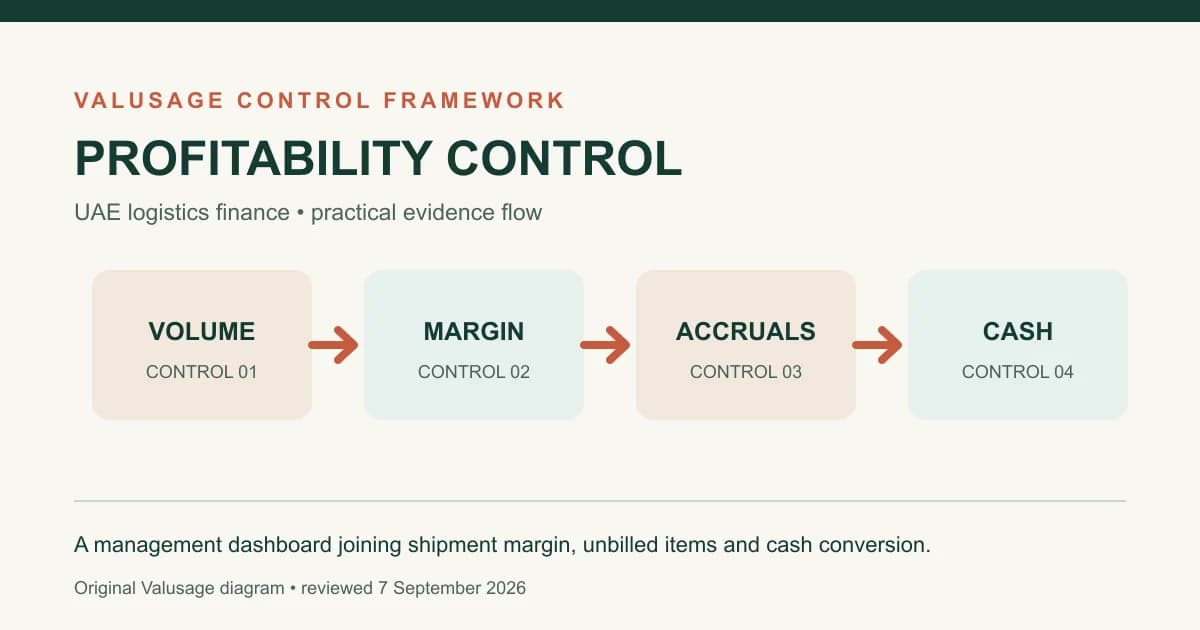 VALUSAGE CONTROL FRAMEWORK

PROFITABILITY CONTROL

UAE logistics finance • practical evidence flow

VOLUME
CONTROL 01

MARGIN
CONTROL 02

ACCRUALS
CONTROL 03

CASH
CONTROL 04

A management dashboard joining shipment margin, unbilled items and cash conversion.

Original Valusage diagram • reviewed 7 September 2026